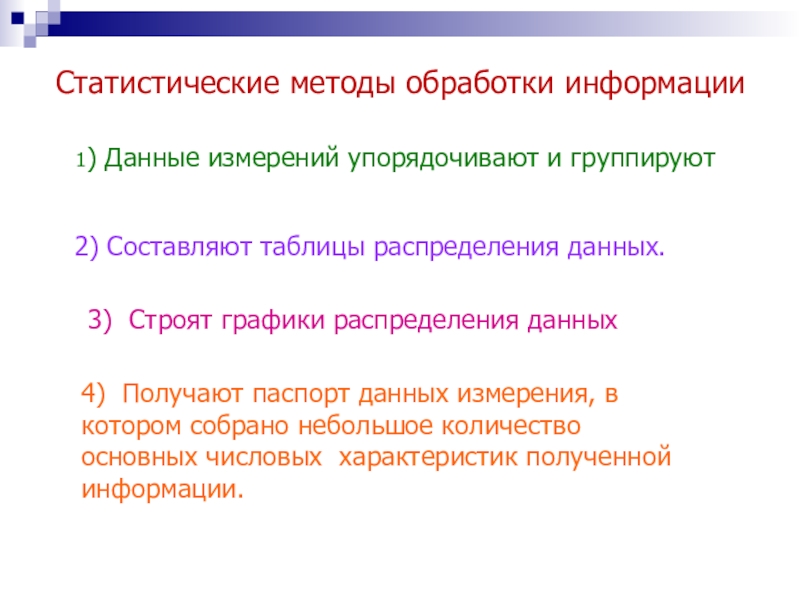 Статистические методы обработки информации

1) Данные измерений упорядочивают и группируют

2) Составляют таблицы распределения данных.

3) Строят графики распределения данных

4) Получают паспорт данных измерения, в котором собрано небольшое количество основных числовых характеристик полученной информации.